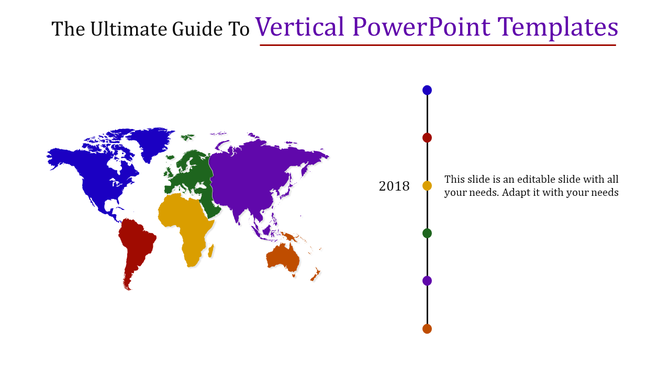 The Ultimate Guide To Vertical PowerPoint Templates

2018

This slide is an editable slide with all your needs. Adapt it with your needs